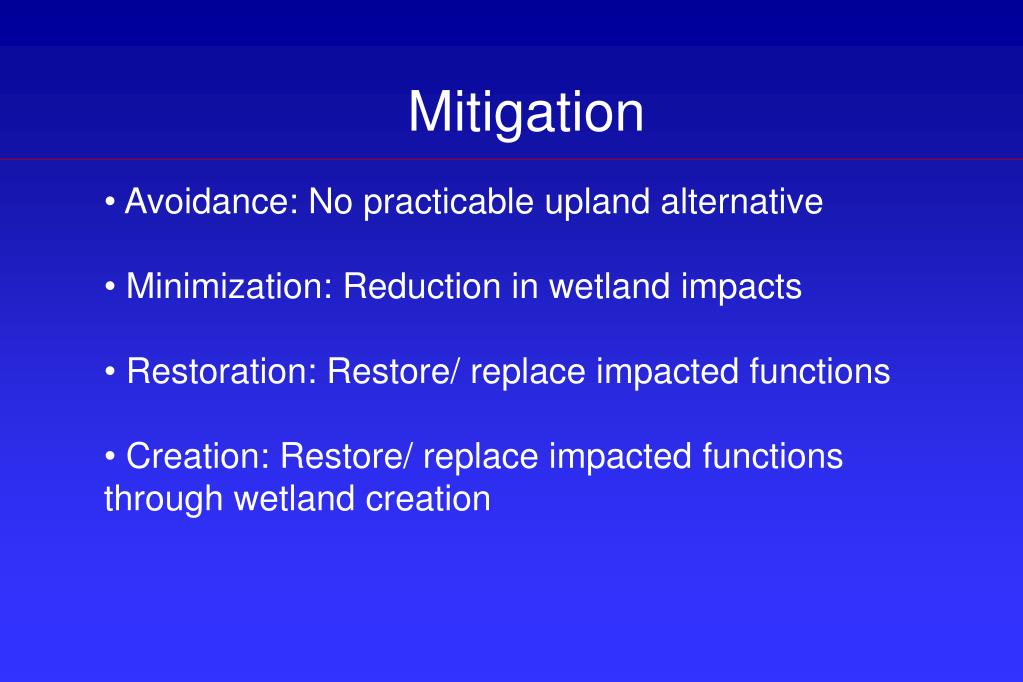 Mitigation

• Avoidance: No practicable upland alternative

• Minimization: Reduction in wetland impacts

• Restoration: Restore/ replace impacted functions

• Creation: Restore/ replace impacted functions through wetland creation